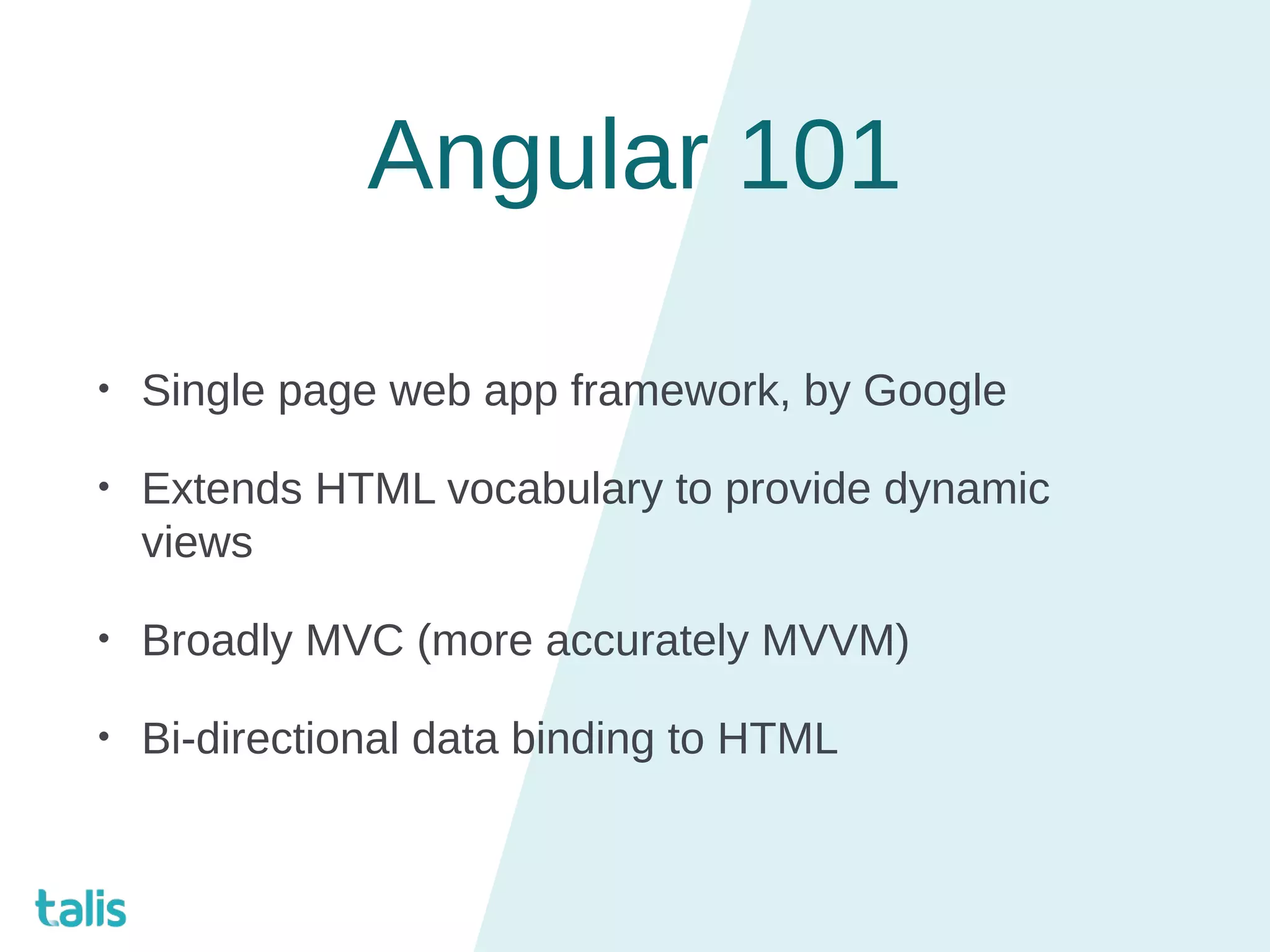 Angular 101

• Single page web app framework, by Google

• Extends HTML vocabulary to provide dynamic views

• Broadly MVC (more accurately MVVM)

• Bi-directional data binding to HTML

talis